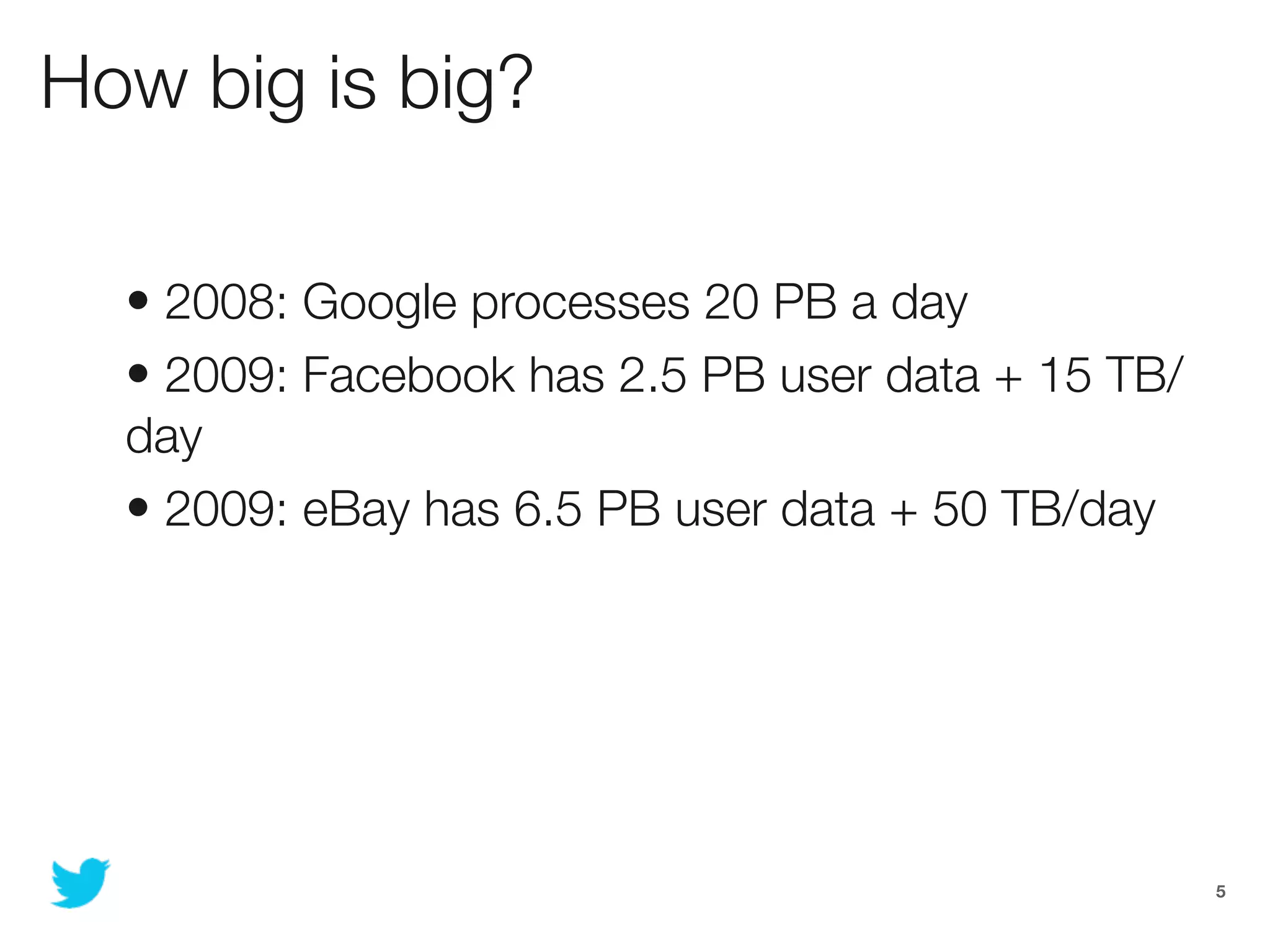 How big is big?

• 2008: Google processes 20 PB a day

• 2009: Facebook has 2.5 PB user data + 15 TB/day

• 2009: eBay has 6.5 PB user data + 50 TB/day

5